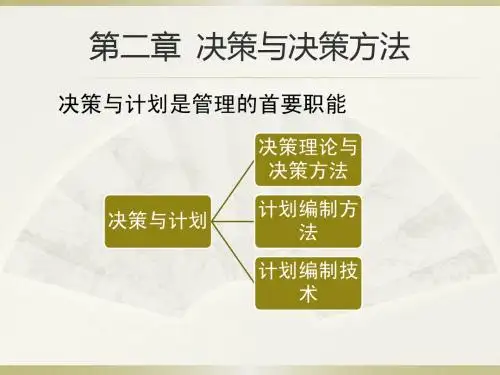 第二章 决策与决策方法

决策与计划是管理的首要职能

决策与计划

决策理论与决策方法

计划编制方法

计划编制技术